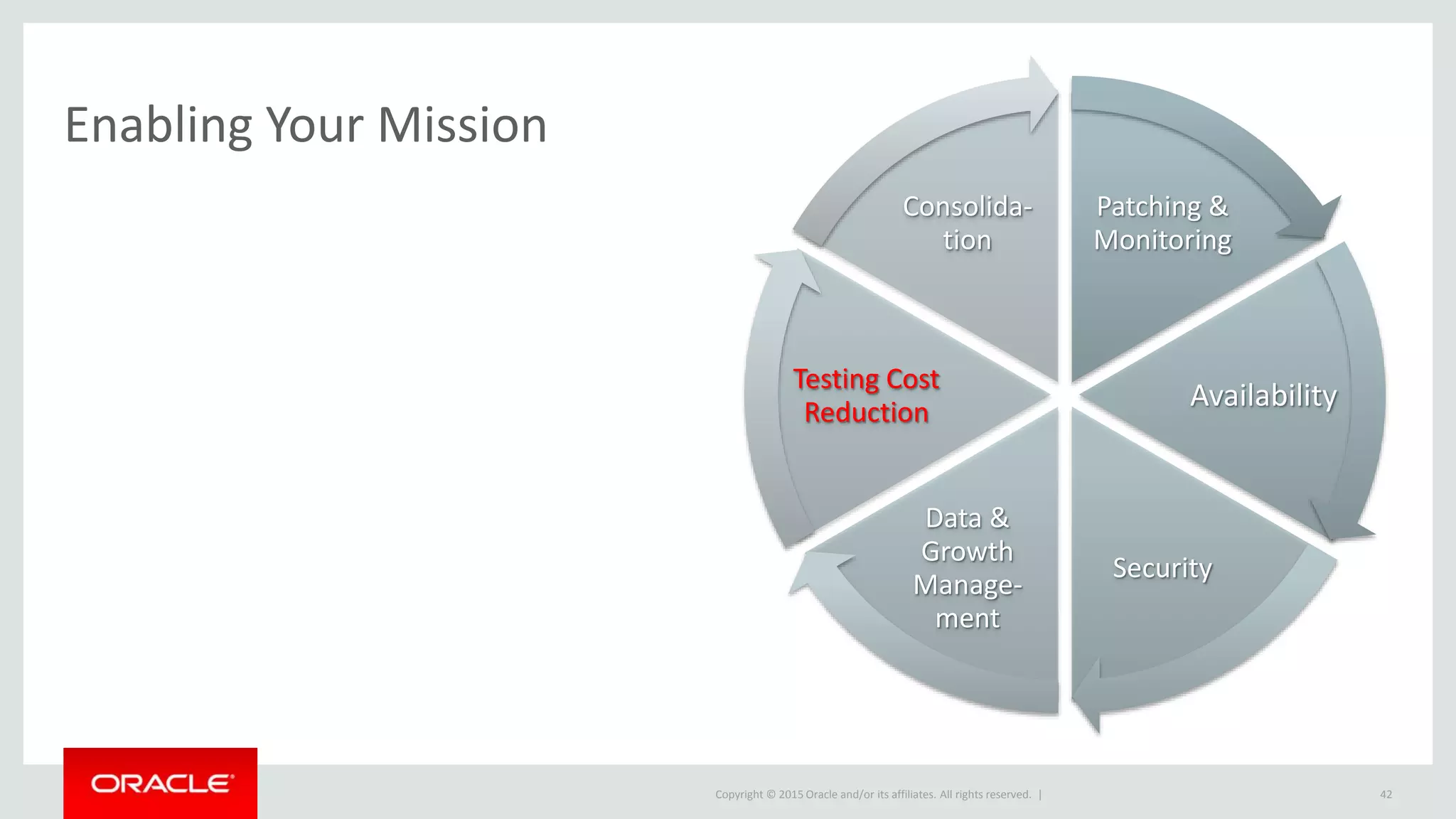 Enabling Your Mission

Consolidation

Patching & Monitoring

Availability

Security

Data & Growth Management

Testing Cost Reduction

ORACLE

Copyright © 2015 Oracle and/or its affiliates. All rights reserved. |

42